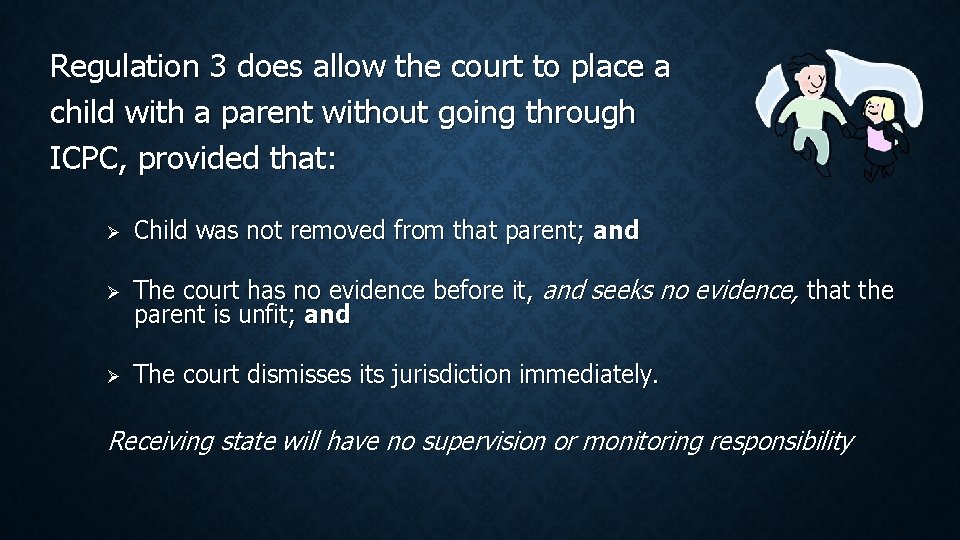 Regulation 3 does allow the court to place a child with a parent without going through ICPC, provided that:

➢ Child was not removed from that parent; and

➢ The court has no evidence before it, and seeks no evidence, that the parent is unfit; and

➢ The court dismisses its jurisdiction immediately.

Receiving state will have no supervision or monitoring responsibility